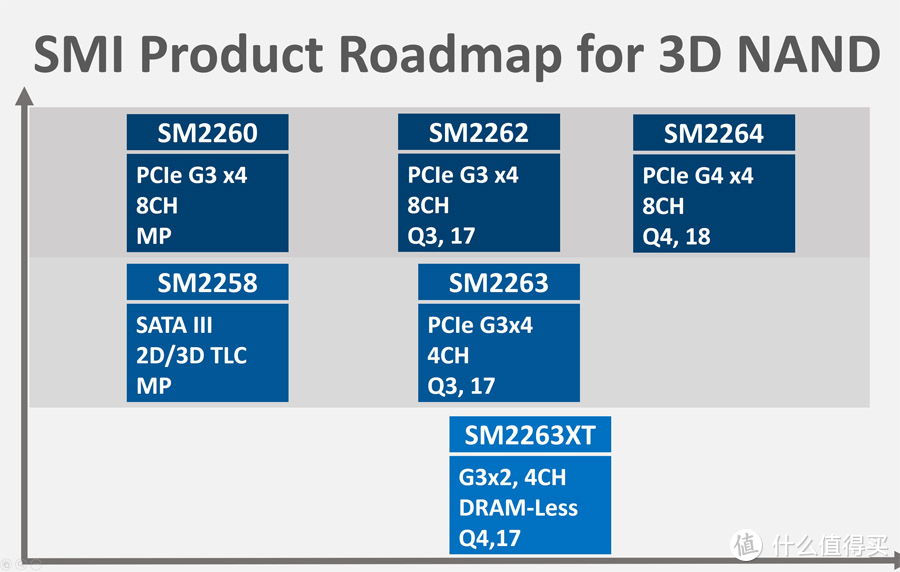 SMI Product Roadmap for 3D NAND

SM2260
PCIe G3 x4
8CH
MP

SM2262
PCIe G3 x4
8CH
Q3, 17

SM2264
PCIe G4 x4
8CH
Q4, 18

SM2258
SATA III
2D/3D TLC
MP

SM2263
PCIe G3x4
4CH
Q3, 17

SM2263XT
G3x2, 4CH
DRAM-Less
Q4,17

值 什么值得买